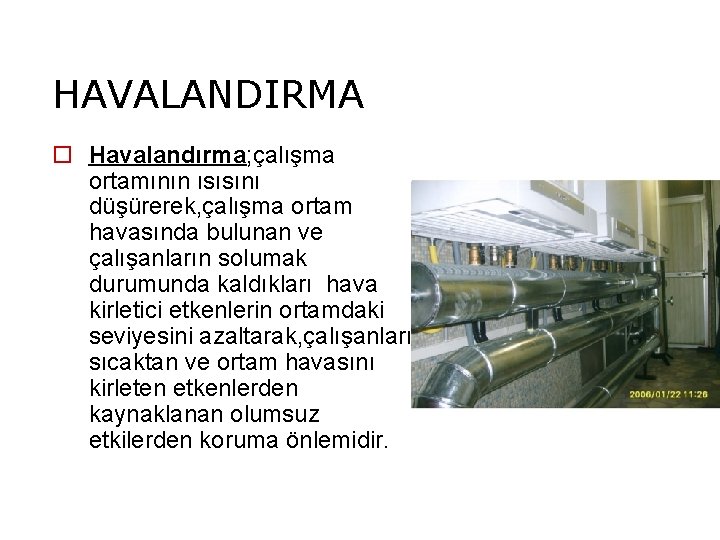 HAVALANDIRMA

Havalandırma;çalışma ortamının ısısını düşürerek,çalışma ortam havasında bulunan ve çalışanların solumak durumunda kaldıkları hava kirletici etkenlerin ortamdaki seviyesini azaltarak,çalışanları sıcaktan ve ortam havasını kirleten etkenlerden kaynaklanan olumsuz etkilerden koruma önlemidir.

2006/01/22 11:26